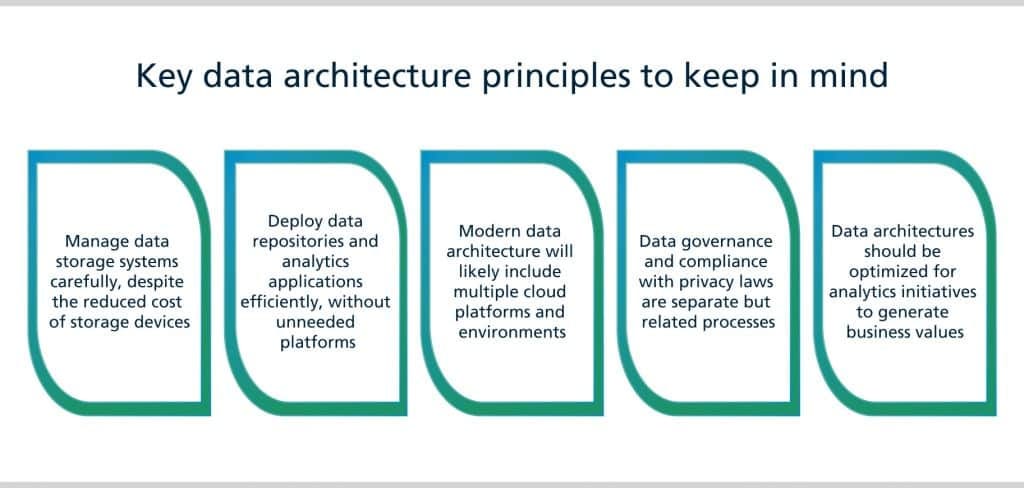 Key data architecture principles to keep in mind

Manage data storage systems carefully, despite the reduced cost of storage devices

Deploy data repositories and analytics applications efficiently, without unneeded platforms

Modern data architecture will likely include multiple cloud platforms and environments

Data governance and compliance with privacy laws are separate but related processes

Data architectures should be optimized for analytics initiatives to generate business values